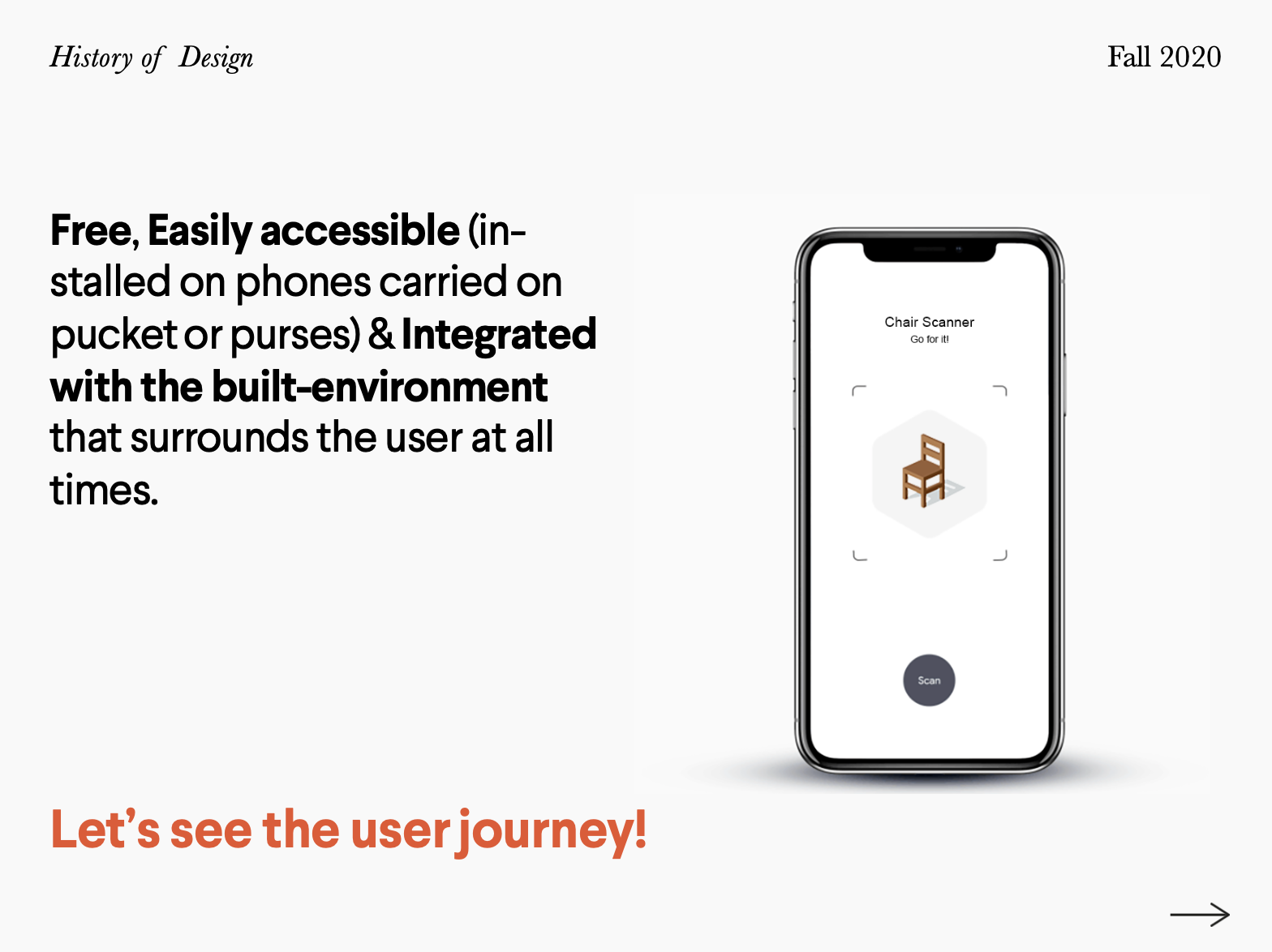 History of Design

Fall 2020

Free, Easily accessible (installed on phones carried on pucket or purses) & Integrated with the built-environment that surrounds the user at all times.

Chair Scanner
Go for it!

Scan

Let's see the user journey!